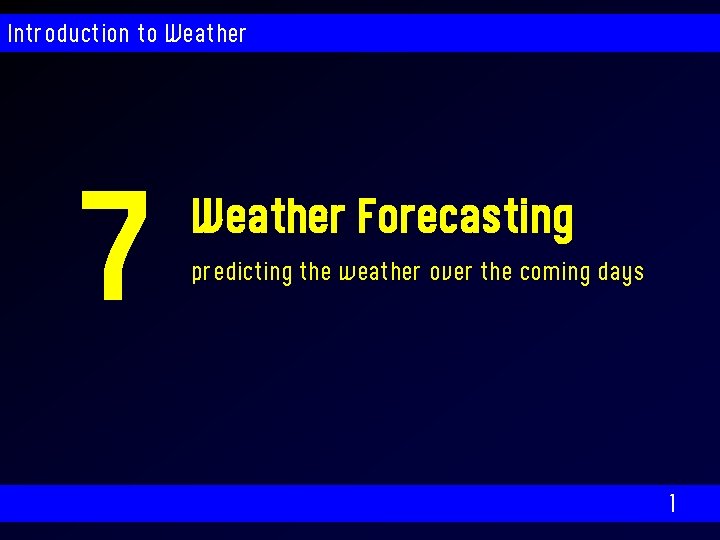 Introduction to Weather

7

Weather Forecasting

predicting the weather over the coming days

1